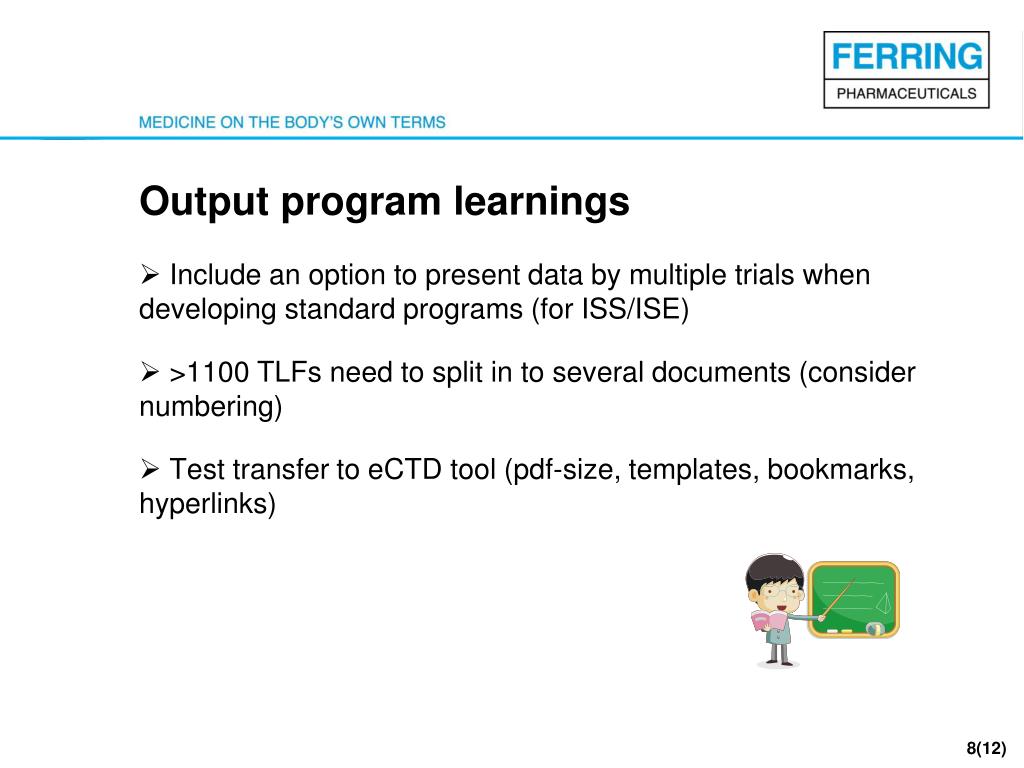 FERRING
PHARMACEUTICALS

MEDICINE ON THE BODY'S OWN TERMS

Output program learnings

➢ Include an option to present data by multiple trials when developing standard programs (for ISS/ISE)

➢ >1100 TLFs need to split in to several documents (consider numbering)

➢ Test transfer to eCTD tool (pdf-size, templates, bookmarks, hyperlinks)

8(12)